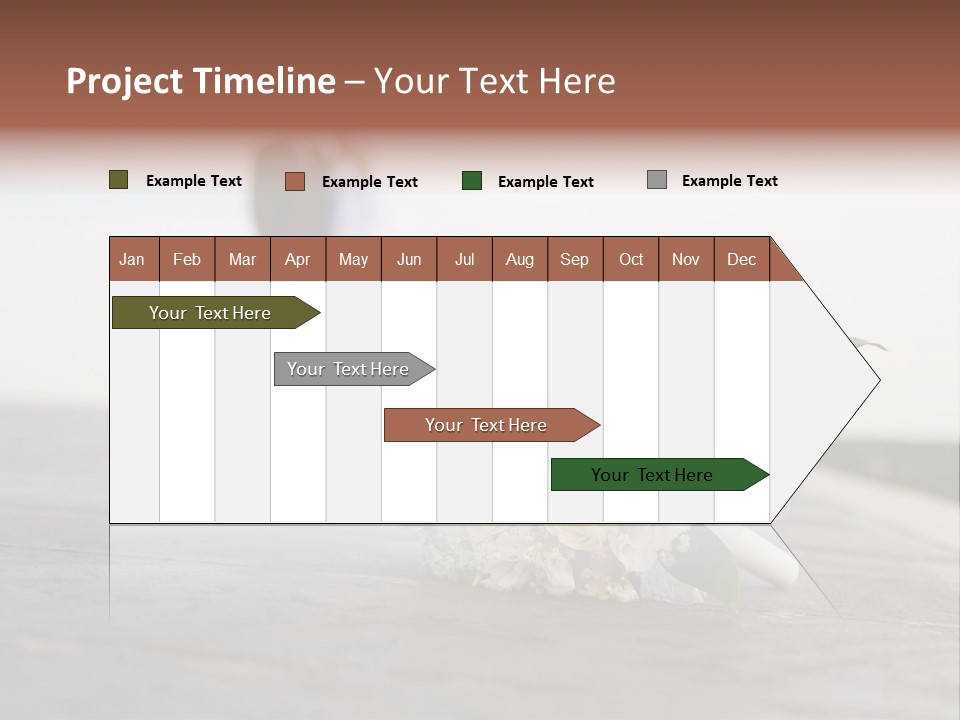 Project Timeline – Your Text Here

Example Text Example Text Example Text Example Text

| Jan | Feb | Mar | Apr | May | Jun | Jul | Aug | Sep | Oct | Nov | Dec |
|---|---|---|---|---|---|---|---|---|---|---|---|

Your Text Here

Your Text Here

Your Text Here

Your Text Here